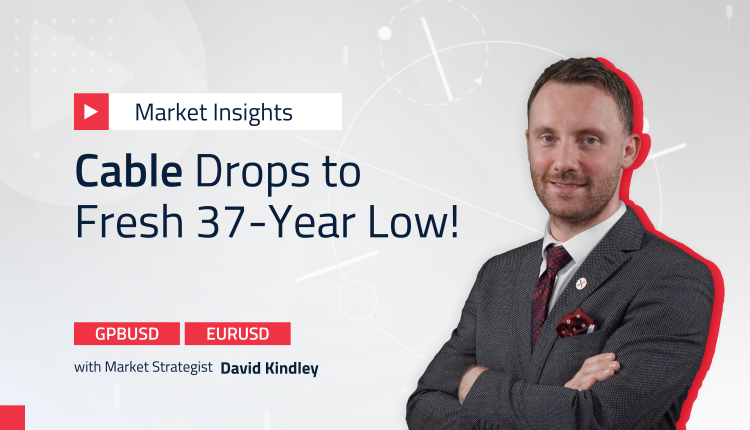 Market Insights

Cable Drops to Fresh 37-Year Low!

GPBUSD EURUSD

with Market Strategist David Kindley